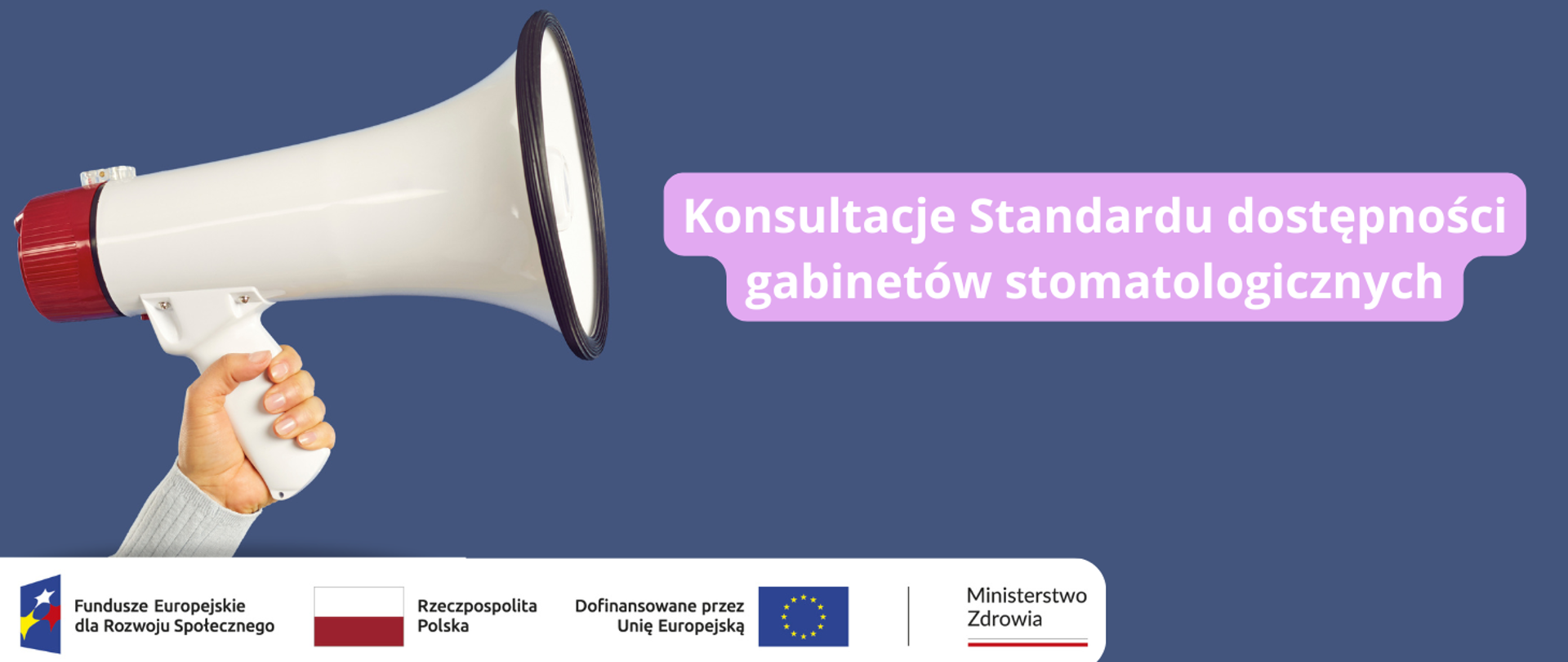 Konsultacje Standardu dostępności gabinetów stomatologicznych

Fundusze Europejskie dla Rozwoju Społecznego

Rzeczpospolita Polska

Dofinansowane przez Unię Europejską

Ministerstwo Zdrowia